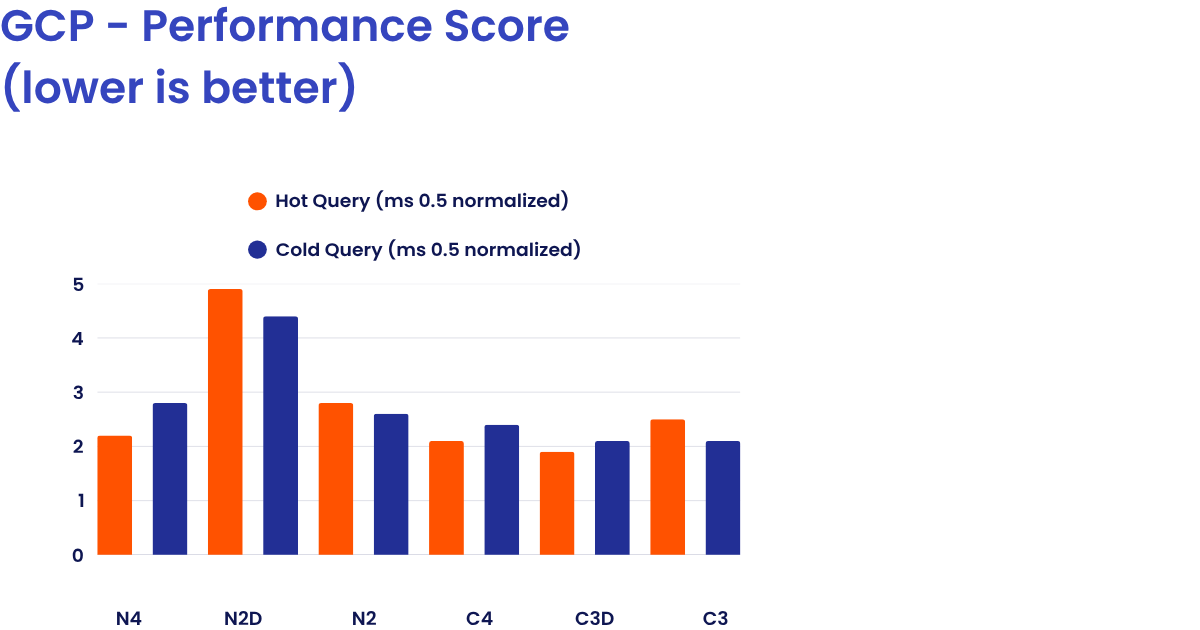 GCP - Performance Score (lower is better)

Hot Query (ms 0.5 normalized)

Cold Query (ms 0.5 normalized)

5
4
3
2
1
0

N4
N2D
N2
C4
C3D
C3